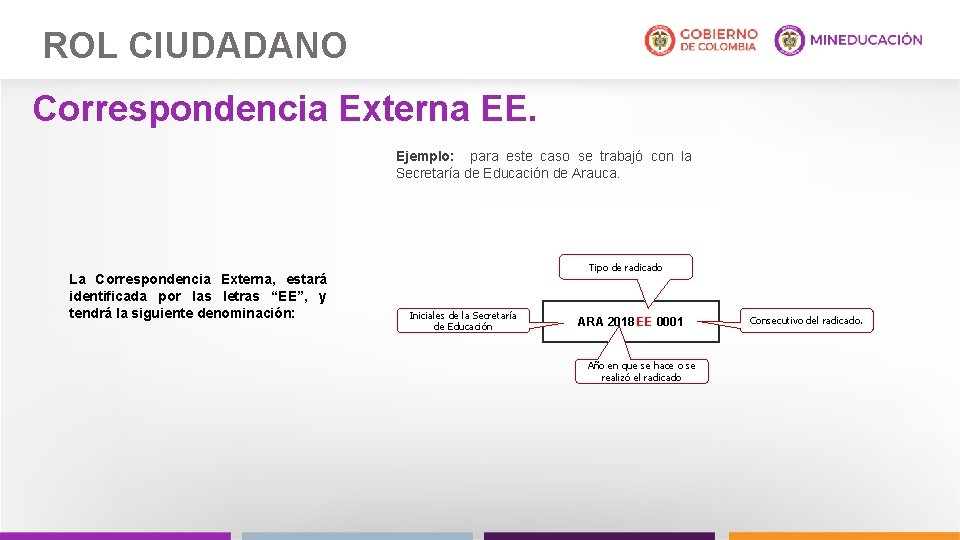 ROL CIUDADANO

GOBIERNO DE COLOMBIA

MINEDUCACIÓN

Correspondencia Externa EE.

Ejemplo: para este caso se trabajó con la Secretaría de Educación de Arauca.

La Correspondencia Externa, estará identificada por las letras "EE", y tendrá la siguiente denominación:

Tipo de radicado

Iniciales de la Secretaría de Educación

ARA 2018 EE 0001

Consecutivo del radicado.

Año en que se hace o se realizó el radicado